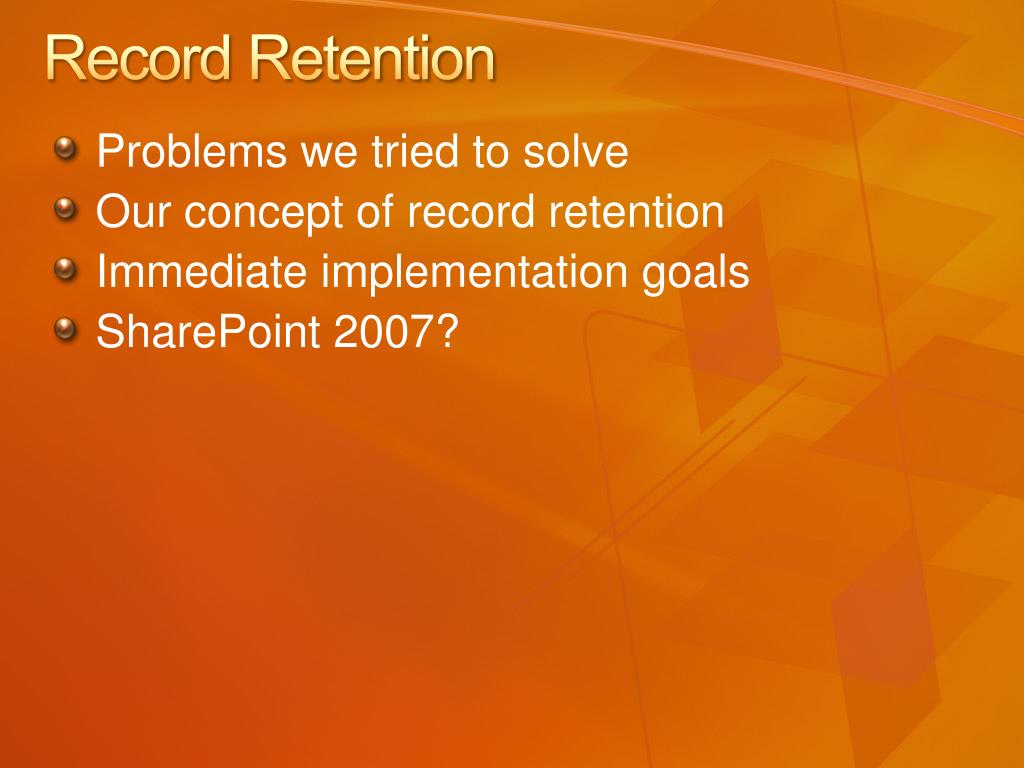 Record Retention

Problems we tried to solve
Our concept of record retention
Immediate implementation goals
SharePoint 2007?